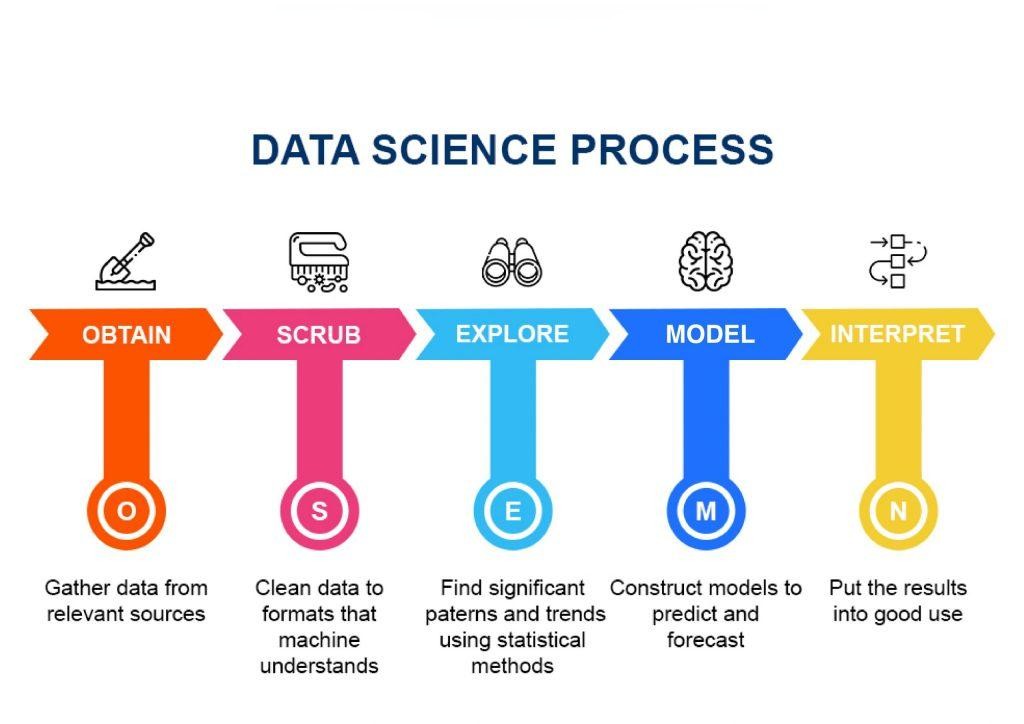 DATA SCIENCE PROCESS

OBTAIN

O

Gather data from relevant sources

SCRUB

S

Clean data to formats that machine understands

EXPLORE

E

Find significant paterns and trends using statistical methods

MODEL

M

Construct models to predict and forecast

INTERPRET

N

Put the results into good use